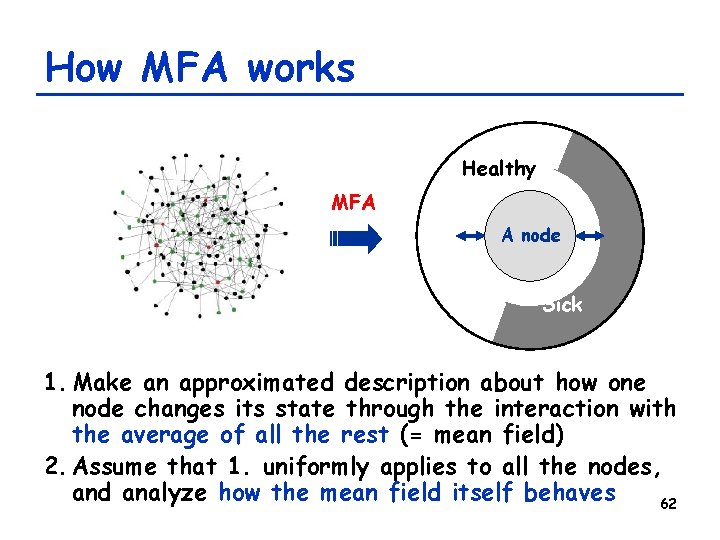 How MFA works

MFA

Healthy

A node

Sick

1. Make an approximated description about how one node changes its state through the interaction with the average of all the rest (= mean field)

2. Assume that 1. uniformly applies to all the nodes, and analyze how the mean field itself behaves

62